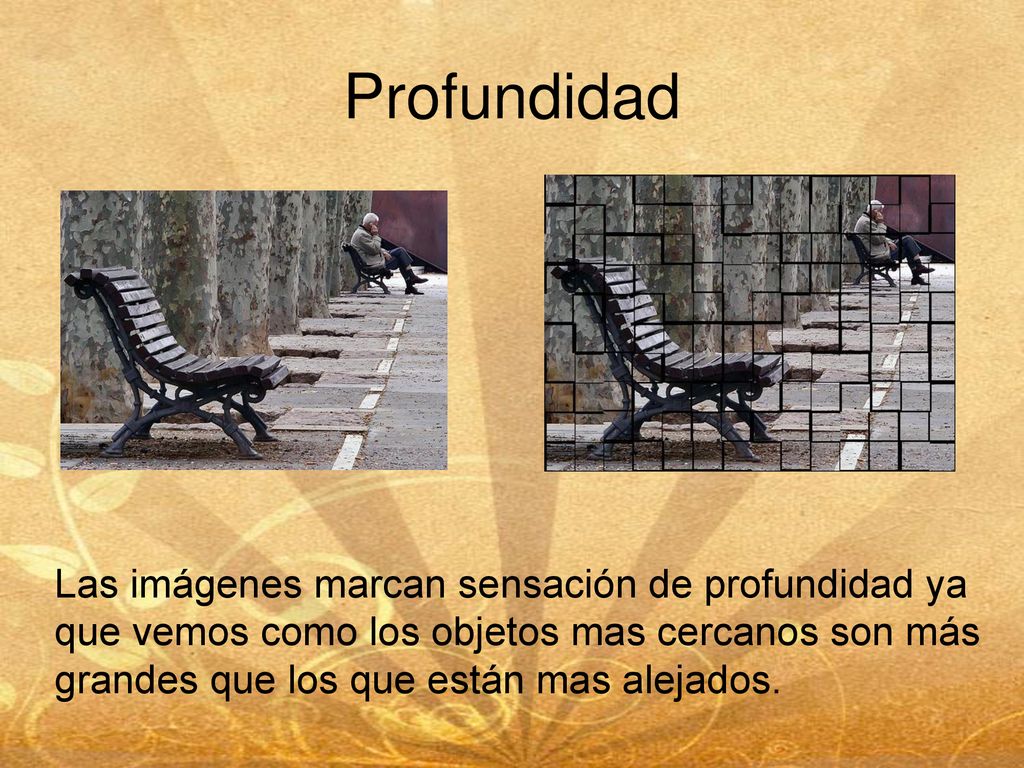 Profundidad

Las imágenes marcan sensación de profundidad ya que vemos como los objetos mas cercanos son más grandes que los que están mas alejados.